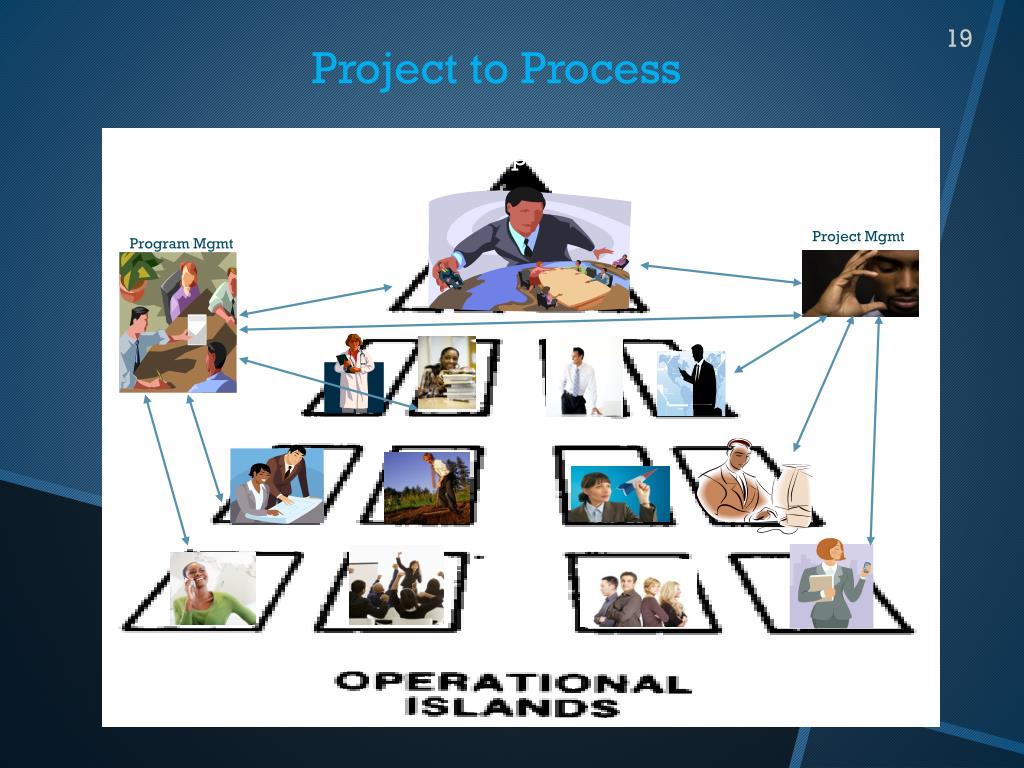 19

Project to Process

Program Mgmt

Project Mgmt

OPERATIONAL ISLANDS